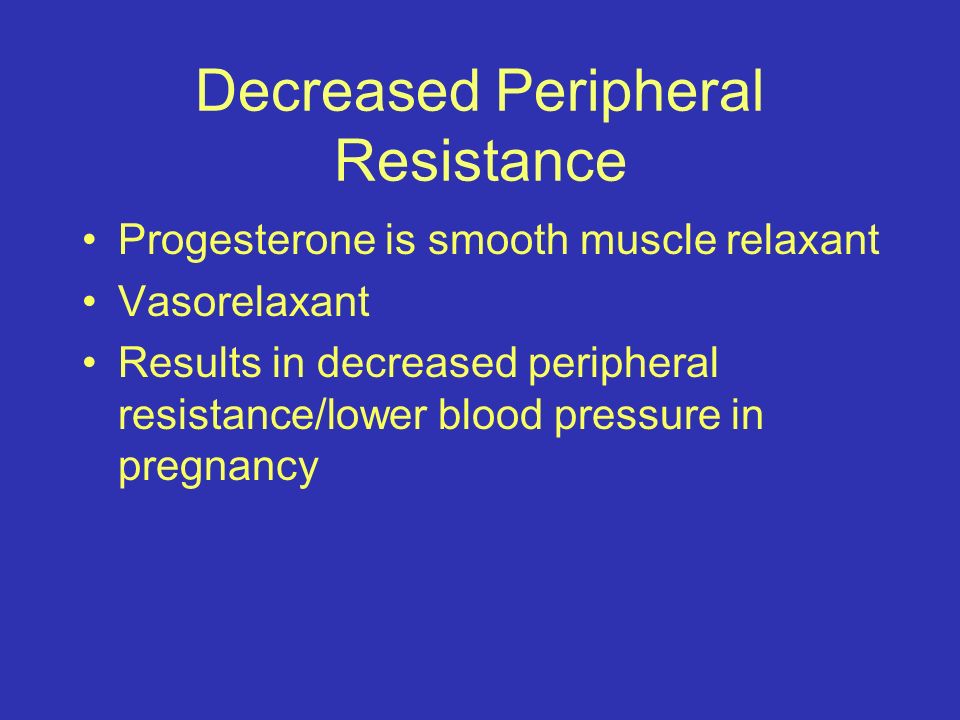 Decreased Peripheral Resistance

• Progesterone is smooth muscle relaxant
• Vasorelaxant
• Results in decreased peripheral resistance/lower blood pressure in pregnancy